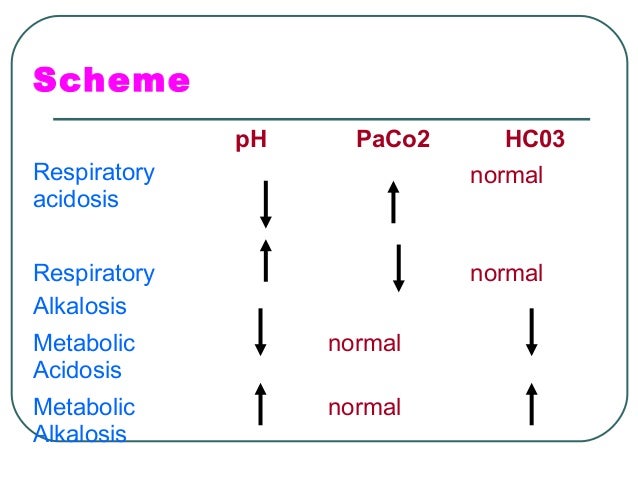 Scheme

| | pH | PaCo2 | HC03 |
|---|---|---|---|
| Respiratory acidosis | ↓ | ↑ | normal |
| Respiratory Alkalosis | ↑ | ↓ | normal |
| Metabolic Acidosis | ↓ | normal | ↓ |
| Metabolic Alkalosis | ↑ | normal | ↑ |